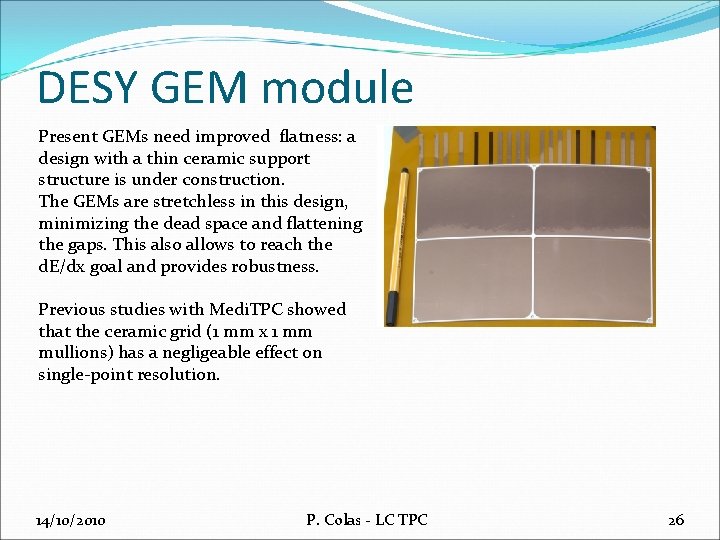 DESY GEM module

Present GEMs need improved flatness: a design with a thin ceramic support structure is under construction.
The GEMs are stretchless in this design, minimizing the dead space and flattening the gaps. This also allows to reach the dE/dx goal and provides robustness.

Previous studies with MediTPC showed that the ceramic grid (1 mm x 1 mm mullions) has a negligeable effect on single-point resolution.

14/10/2010 P. Colas - LC TPC 26